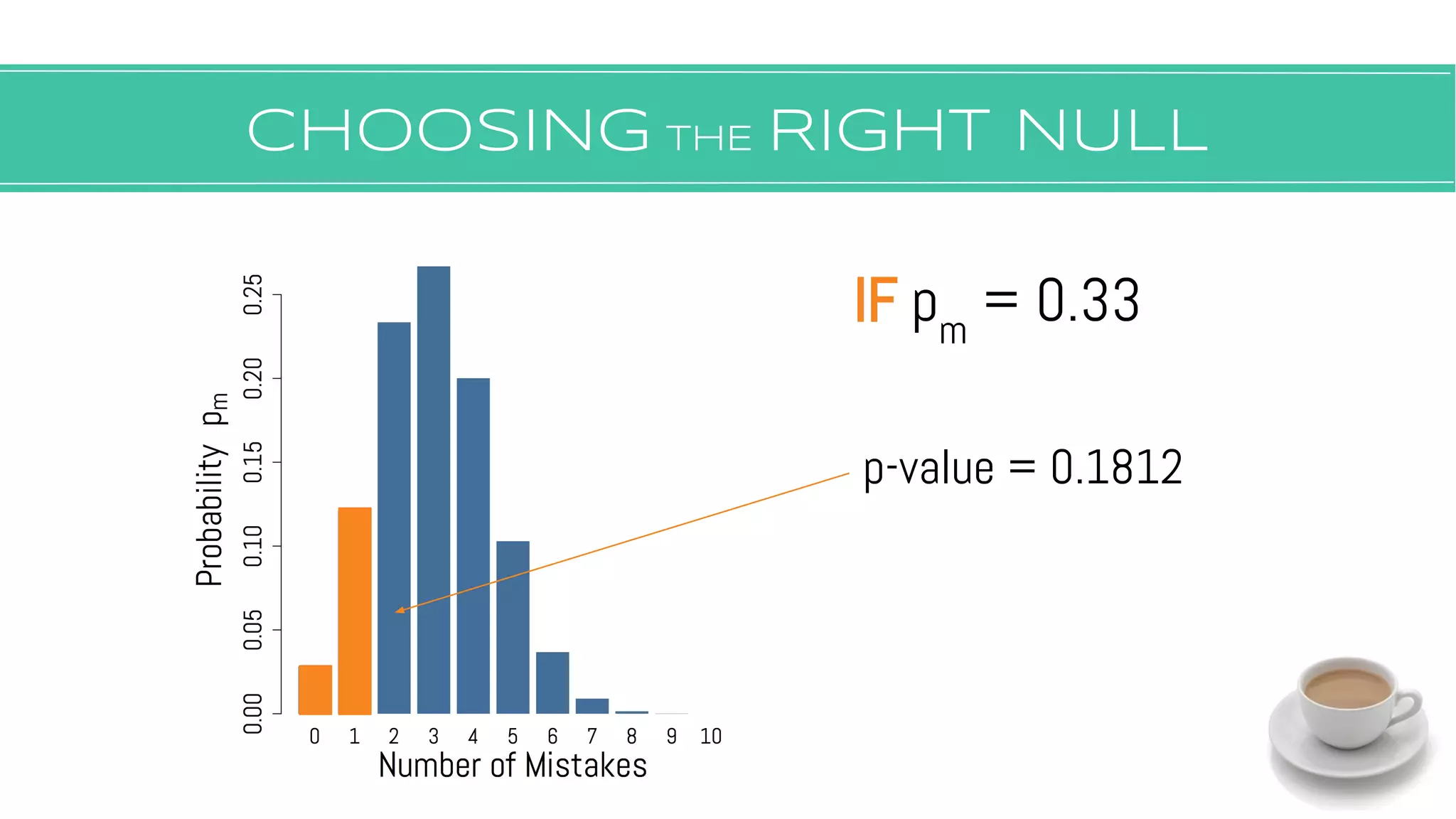 CHOOSING THE RIGHT NULL

Probability $p_m$

0.00
0.05
0.10
0.15
0.20
0.25

0 1 2 3 4 5 6 7 8 9 10

Number of Mistakes

IF $p_m = 0.33$

p-value = 0.1812